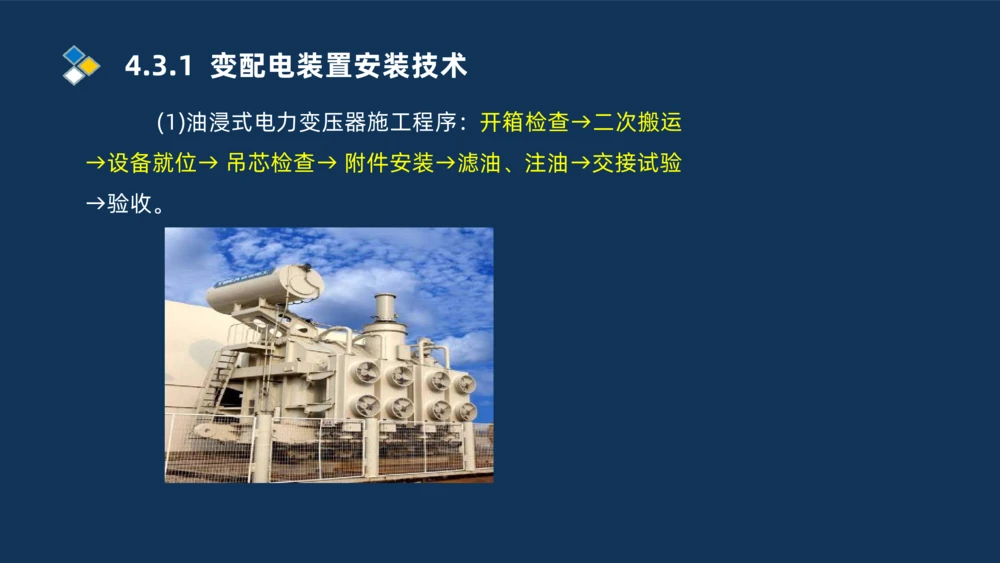 4.3.1 变配电装置安装技术

(1)油浸式电力变压器施工程序：开箱检查→二次搬运→设备就位→ 吊芯检查→ 附件安装→滤油、注油→交接试验→验收。